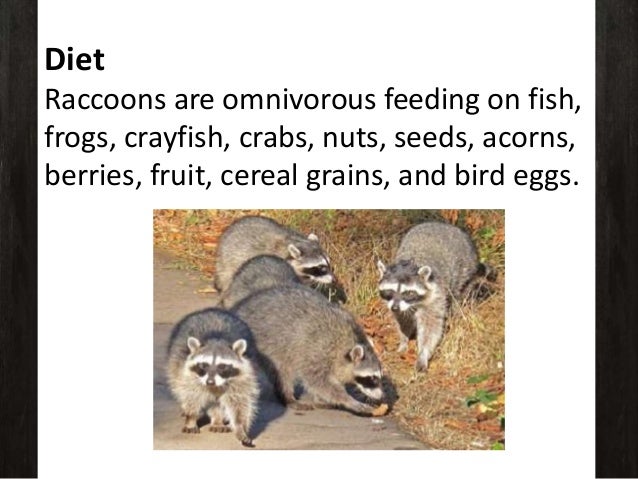 Diet
Raccoons are omnivorous feeding on fish, frogs, crayfish, crabs, nuts, seeds, acorns, berries, fruit, cereal grains, and bird eggs.